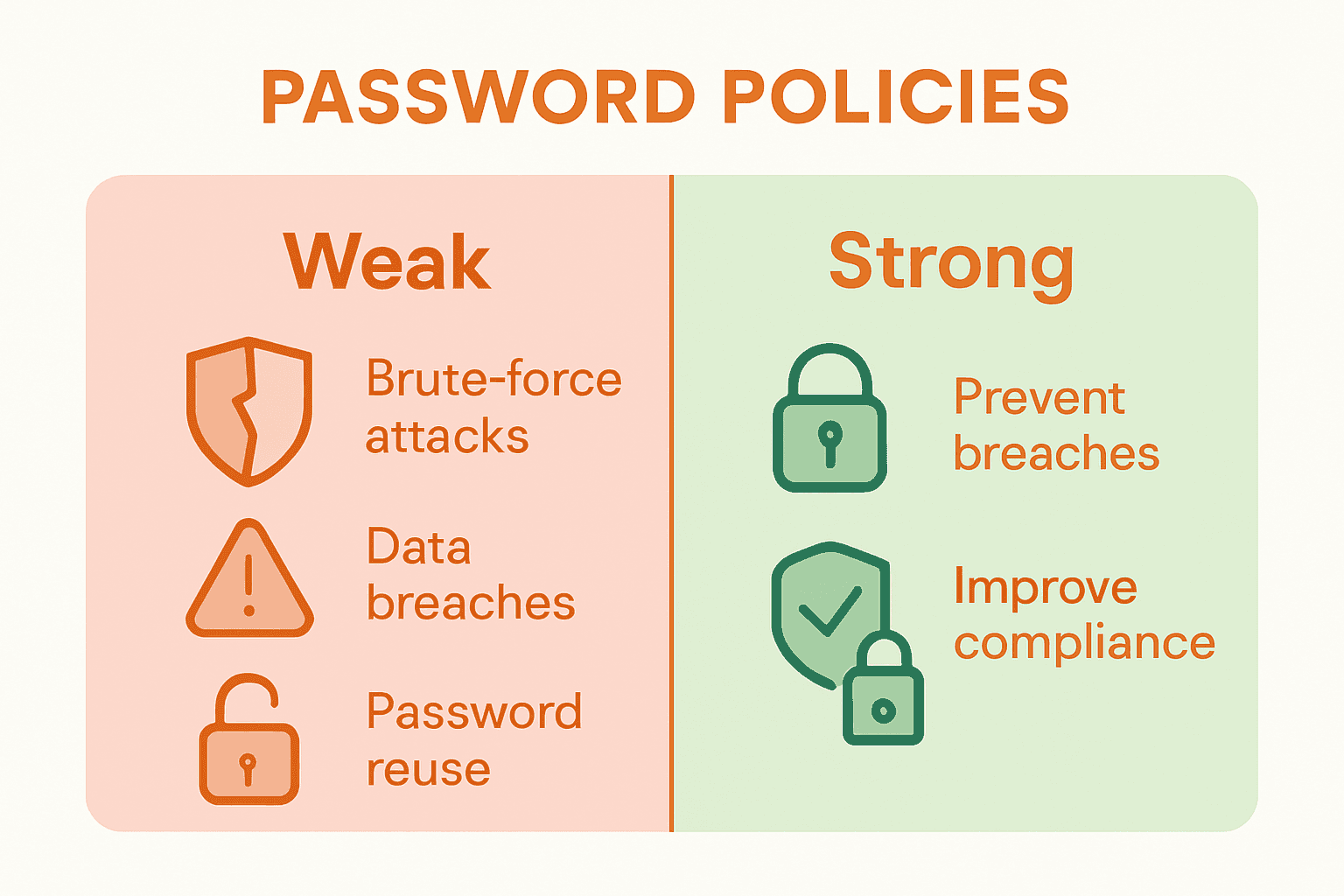 PASSWORD POLICIES

Weak

Brute-force attacks

Data breaches

Password reuse

Strong

Prevent breaches

Improve compliance